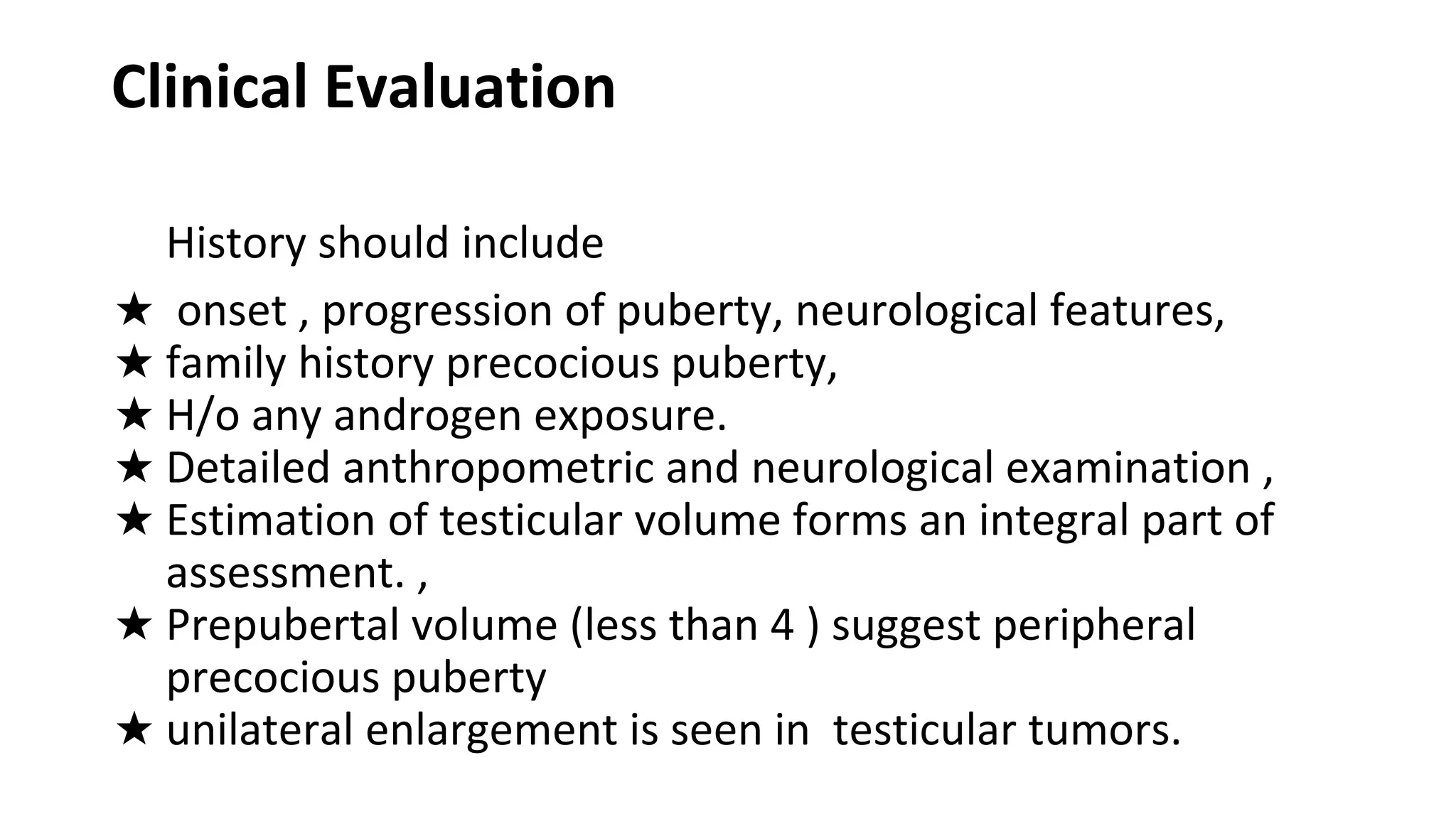 Clinical Evaluation

History should include

★ onset , progression of puberty, neurological features,
★ family history precocious puberty,
★ H/o any androgen exposure.
★ Detailed anthropometric and neurological examination ,
★ Estimation of testicular volume forms an integral part of assessment. ,
★ Prepubertal volume (less than 4 ) suggest peripheral precocious puberty
★ unilateral enlargement is seen in testicular tumors.